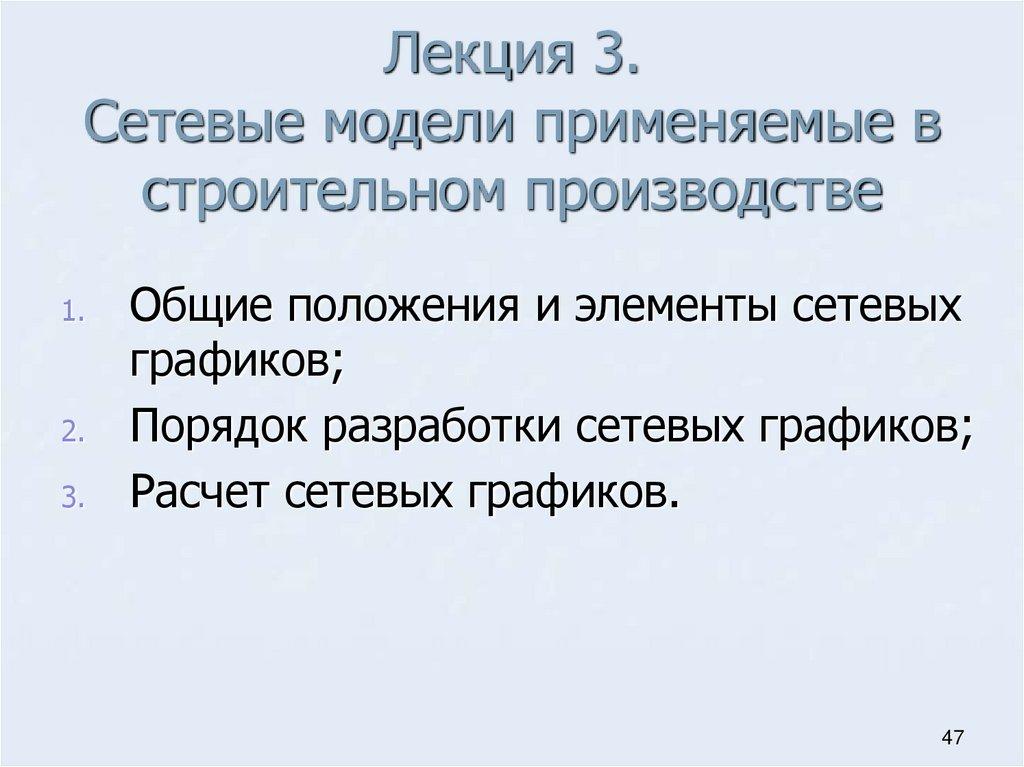 Лекция 3.
Сетевые модели применяемые в строительном производстве

1. Общие положения и элементы сетевых графиков;
2. Порядок разработки сетевых графиков;
3. Расчет сетевых графиков.

47